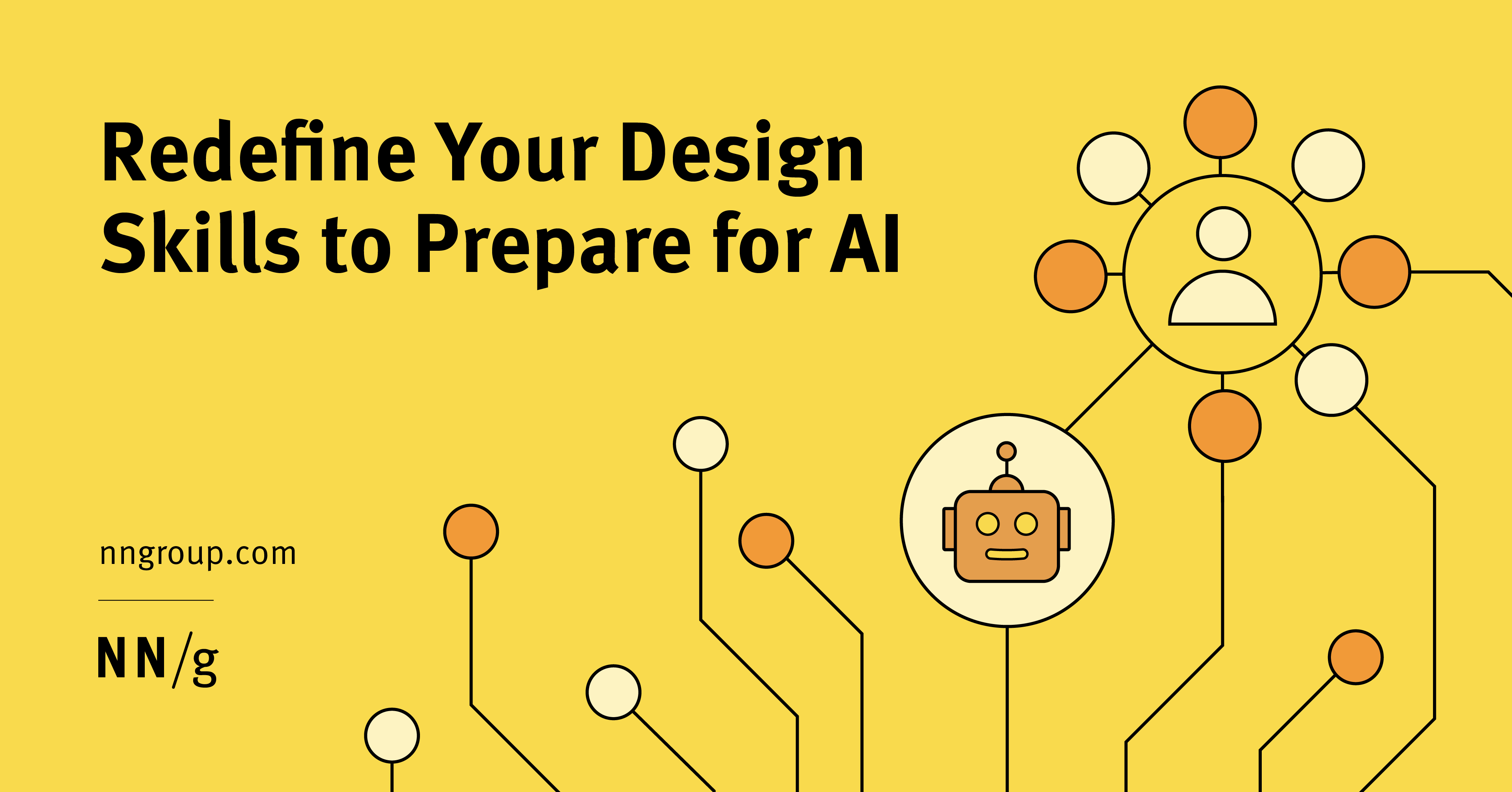 Redefine Your Design Skills to Prepare for AI

nngroup.com

NN/g